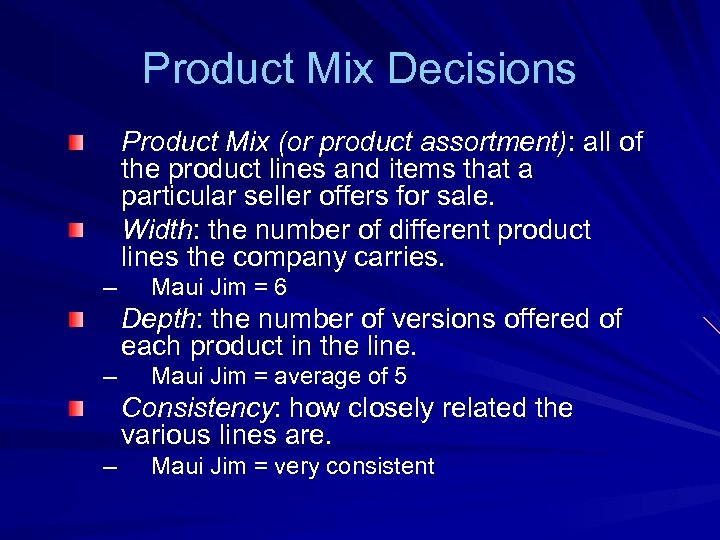 Product Mix Decisions

Product Mix (or product assortment): all of the product lines and items that a particular seller offers for sale.

Width: the number of different product lines the company carries.

– Maui Jim = 6

Depth: the number of versions offered of each product in the line.

– Maui Jim = average of 5

Consistency: how closely related the various lines are.

– Maui Jim = very consistent